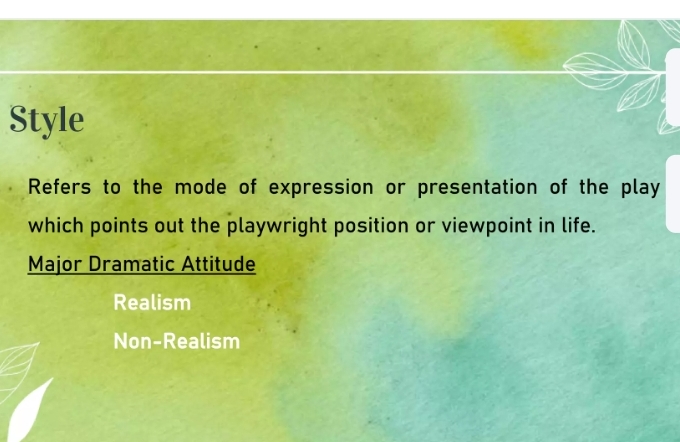 Style

Refers to the mode of expression or presentation of the play which points out the playwright position or viewpoint in life.

Major Dramatic Attitude

Realism

Non-Realism